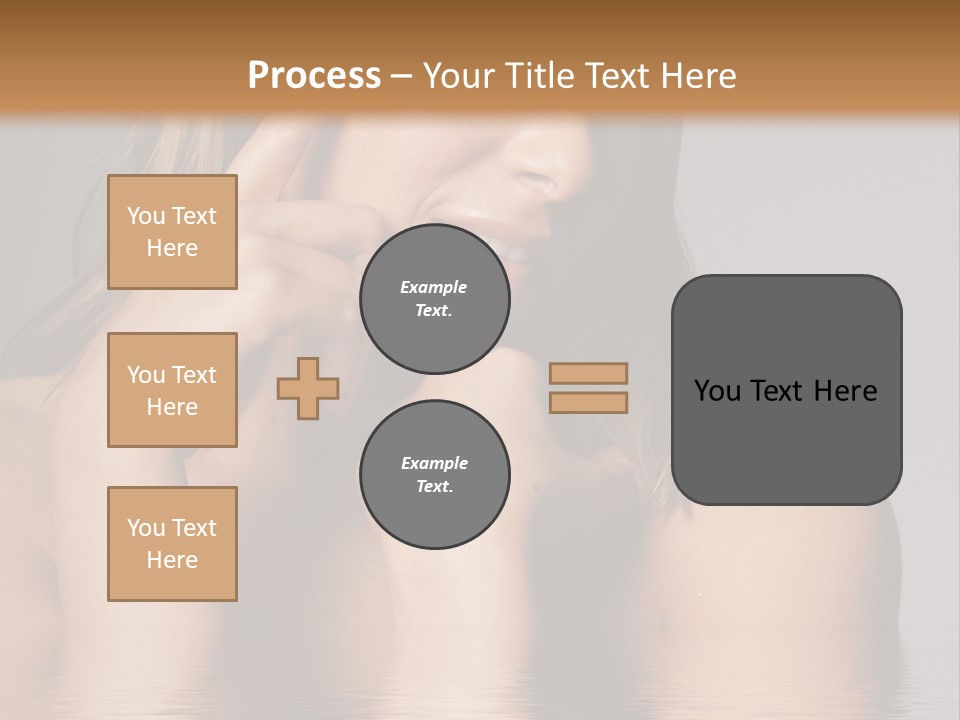 Process – Your Title Text Here

You Text Here

You Text Here

You Text Here

Example Text.

Example Text.

You Text Here